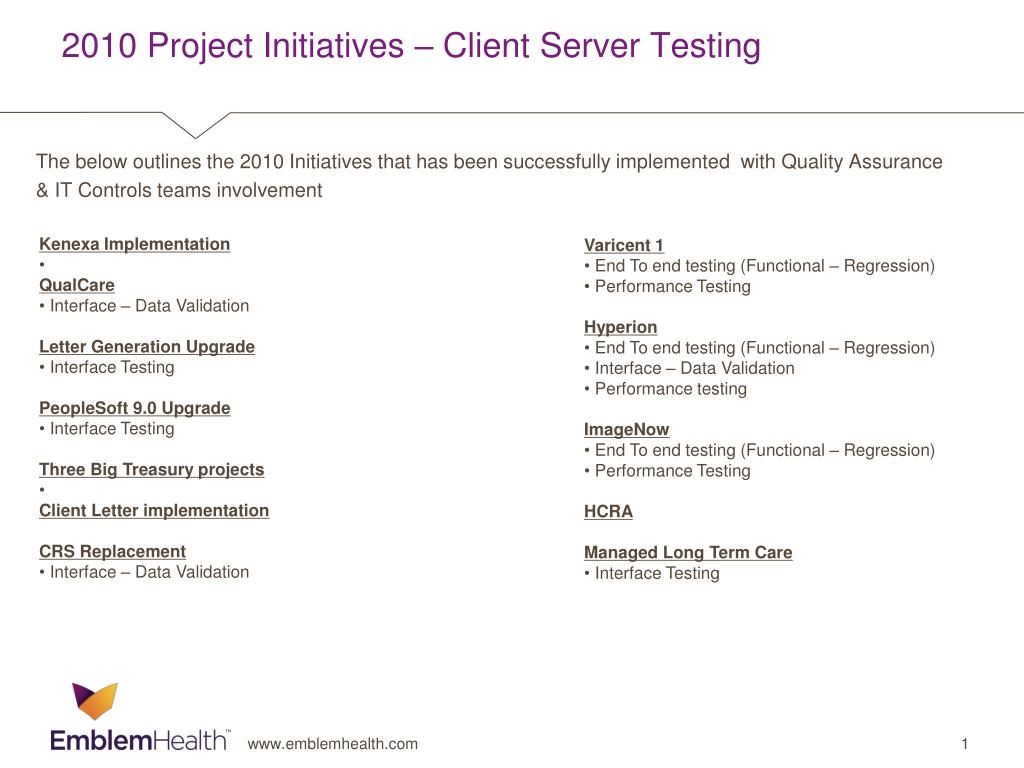 2010 Project Initiatives – Client Server Testing

The below outlines the 2010 Initiatives that has been successfully implemented with Quality Assurance & IT Controls teams involvement

Kenexa Implementation
•
QualCare
• Interface – Data Validation

Letter Generation Upgrade
• Interface Testing

PeopleSoft 9.0 Upgrade
• Interface Testing

Three Big Treasury projects
•
Client Letter implementation

CRS Replacement
• Interface – Data Validation

Varicent 1
• End To end testing (Functional – Regression)
• Performance Testing

Hyperion
• End To end testing (Functional – Regression)
• Interface – Data Validation
• Performance testing

ImageNow
• End To end testing (Functional – Regression)
• Performance Testing

HCRA

Managed Long Term Care
• Interface Testing

EmblemHealth™ www.emblemhealth.com 1